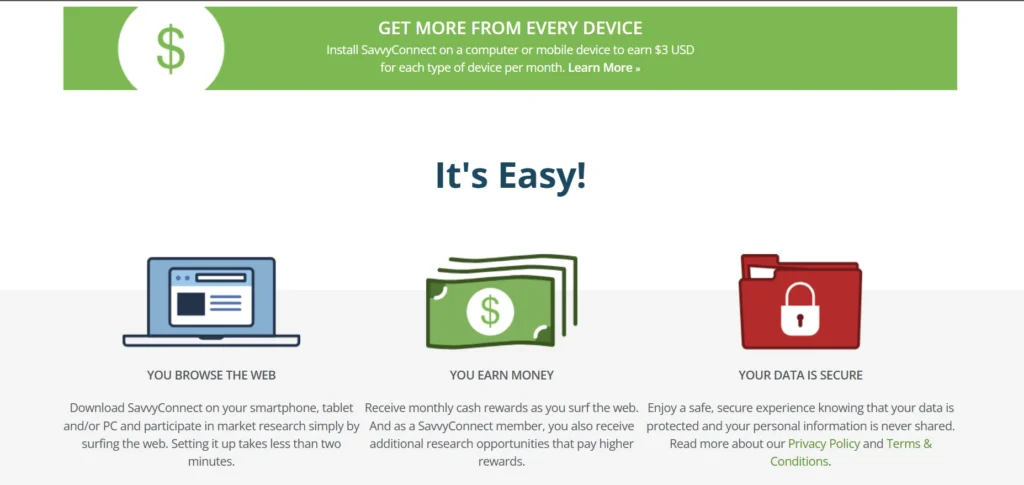 $

GET MORE FROM EVERY DEVICE

Install SavvyConnect on a computer or mobile device to earn $3 USD for each type of device per month. Learn More »

It's Easy!

$

YOU BROWSE THE WEB

Download SavvyConnect on your smartphone, tablet and/or PC and participate in market research simply by surfing the web. Setting it up takes less than two minutes.

YOU EARN MONEY

Receive monthly cash rewards as you surf the web. And as a SavvyConnect member, you also receive additional research opportunities that pay higher rewards.

YOUR DATA IS SECURE

Enjoy a safe, secure experience knowing that your data is protected and your personal information is never shared. Read more about our Privacy Policy and Terms & Conditions.